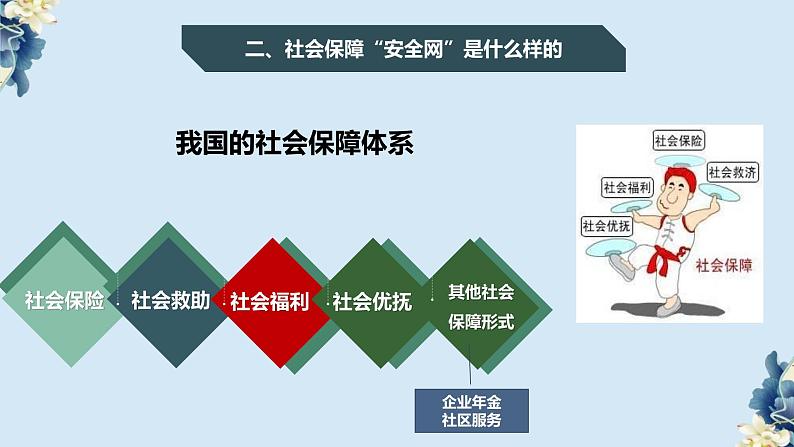 二、社会保障“安全网”是什么样的

我国的社会保障体系

社会保险

社会救助

社会福利

社会优抚

其他社会保障形式

企业年金
社区服务

社会保险
社会救济
社会福利
社会优抚
社会保障